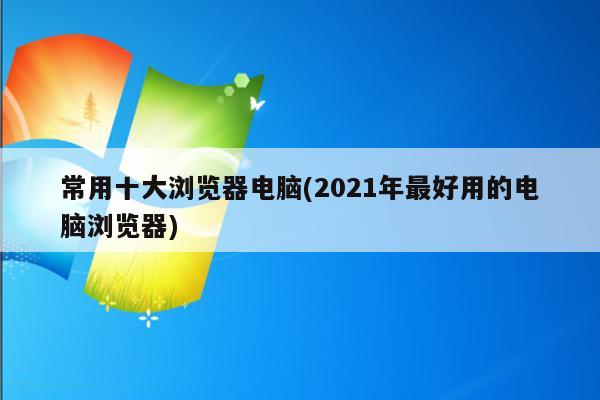 常用十大浏览器电脑(2021年最好用的电脑浏览器)